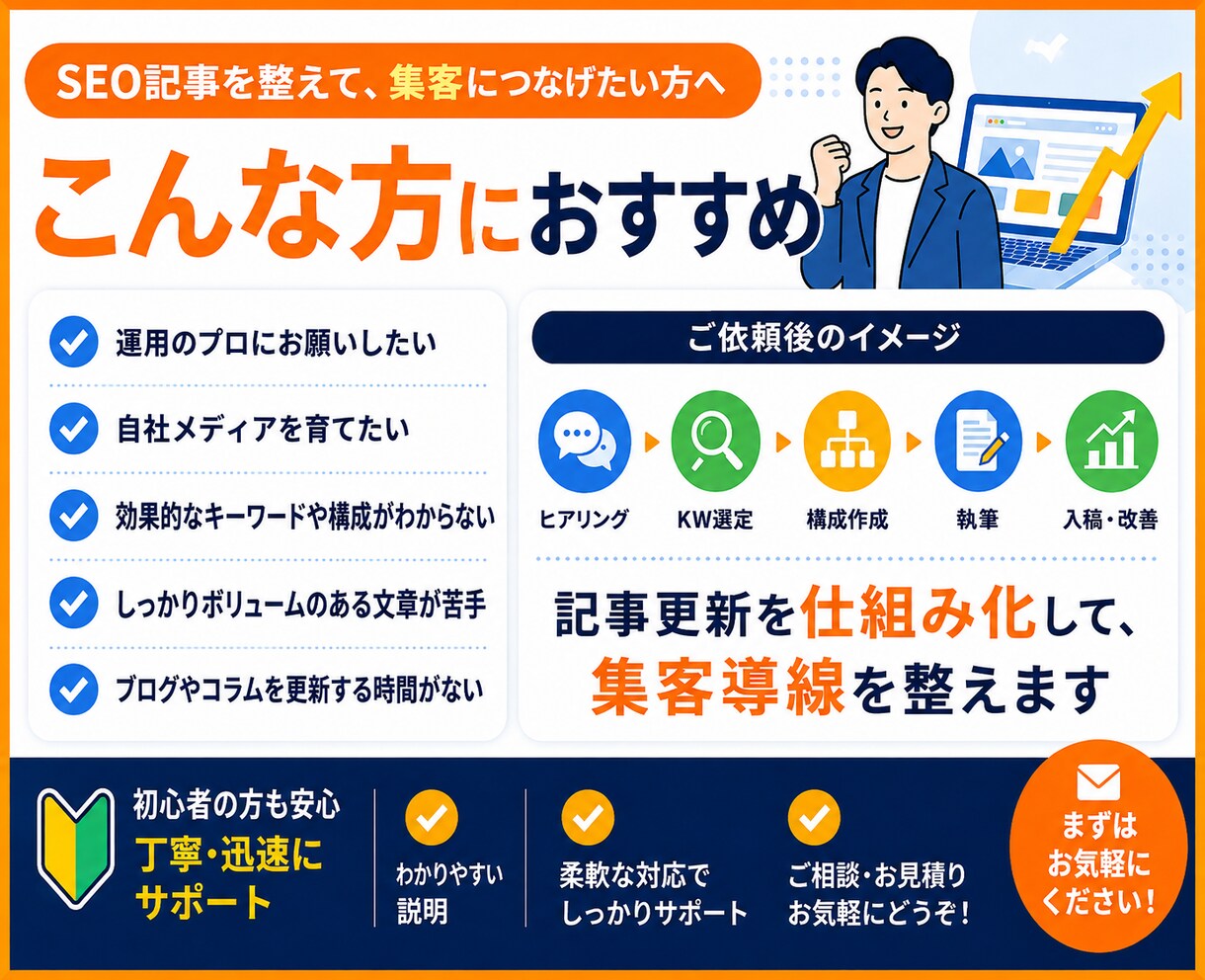 SEO記事を整えて、集客につなげたい方へ

こんな方におすすめ

運用のプロにお願いしたい

自社メディアを育てたい

効果的なキーワードや構成がわからない

しっかりボリュームのある文章が苦手

ブログやコラムを更新する時間がない

ご依頼後のイメージ

ヒアリング
KW選定
構成作成
執筆
入稿・改善

記事更新を仕組み化して、集客導線を整えます

初心者の方も安心
丁寧・迅速にサポート

わかりやすい説明

柔軟な対応でしっかりサポート

ご相談・お見積りお気軽にどうぞ！

まずはお気軽にください！